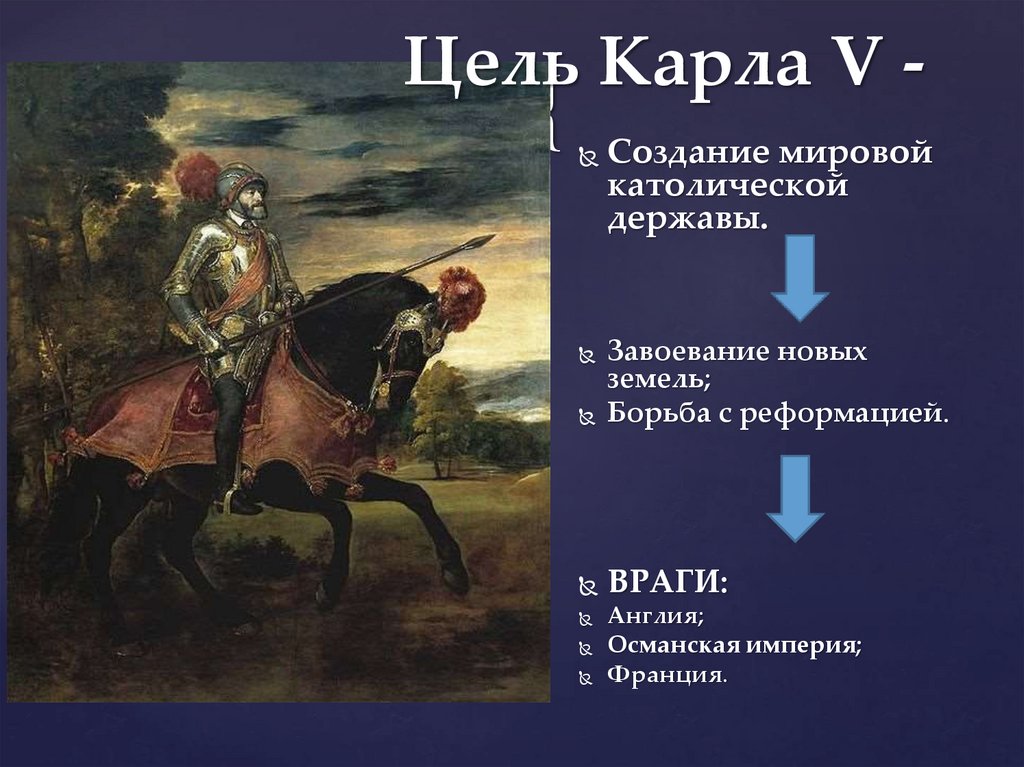 Цель Карла V -

Создание мировой католической державы.

Завоевание новых земель;

Борьба с реформацией.

ВРАГИ:

Англия;

Османская империя;

Франция.